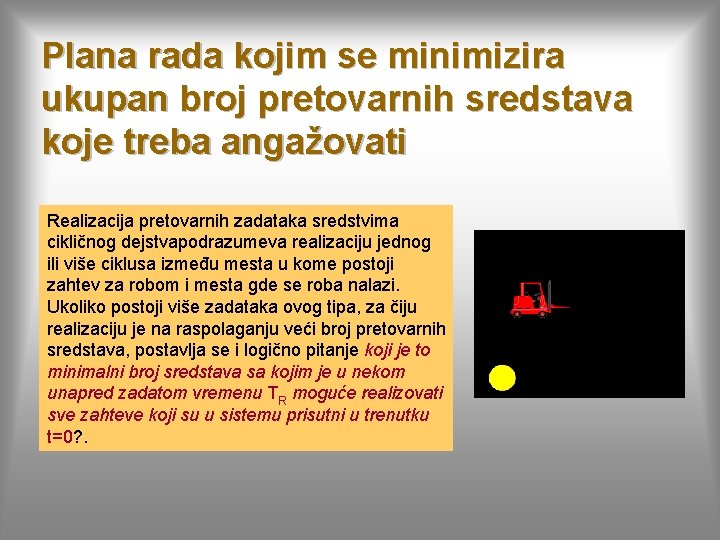 Plana rada kojim se minimizira ukupan broj pretovarnih sredstava koje treba angažovati

Realizacija pretovarnih zadataka sredstvima cikličnog dejstvapodrazumeva realizaciju jednog ili više ciklusa između mesta u kome postoji zahtev za robom i mesta gde se roba nalazi. Ukoliko postoji više zadataka ovog tipa, za čiju realizaciju je na raspolaganju veći broj pretovarnih sredstava, postavlja se i logično pitanje koji je to minimalni broj sredstava sa kojim je u nekom unapred zadatom vremenu $T_R$ moguće realizovati sve zahteve koji su u sistemu prisutni u trenutku t=0?.